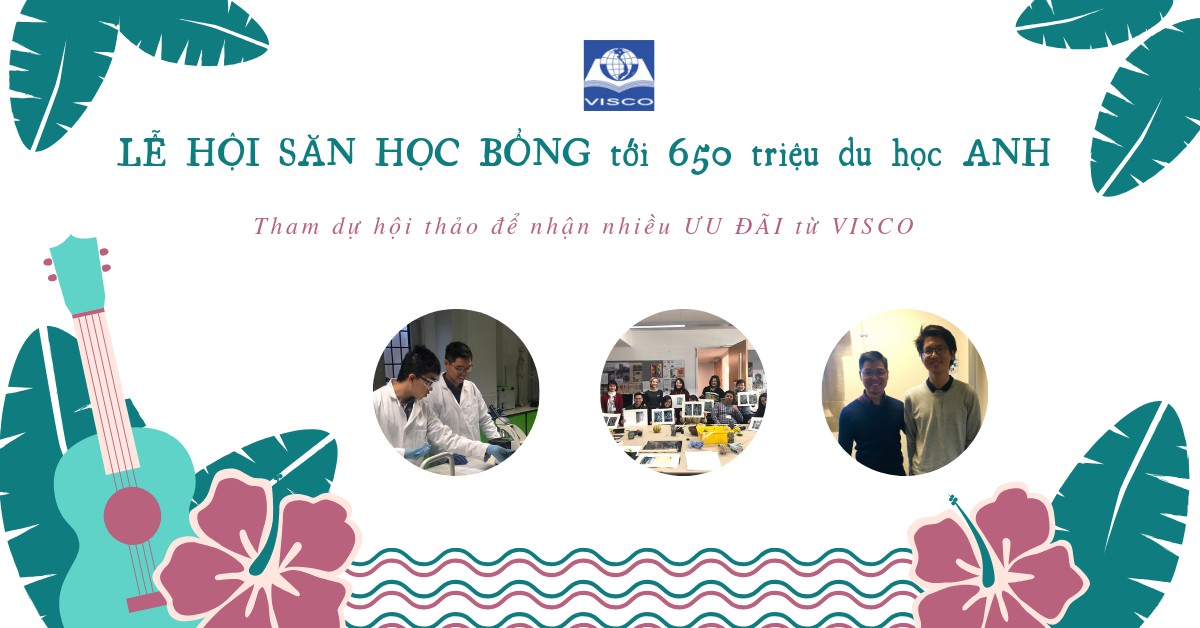 VISCO

LỄ HỘI SĂN HỌC BỔNG tới 650 triệu du học ANH

Tham dự hội thảo để nhận nhiều ƯU ĐÃI từ VISCO